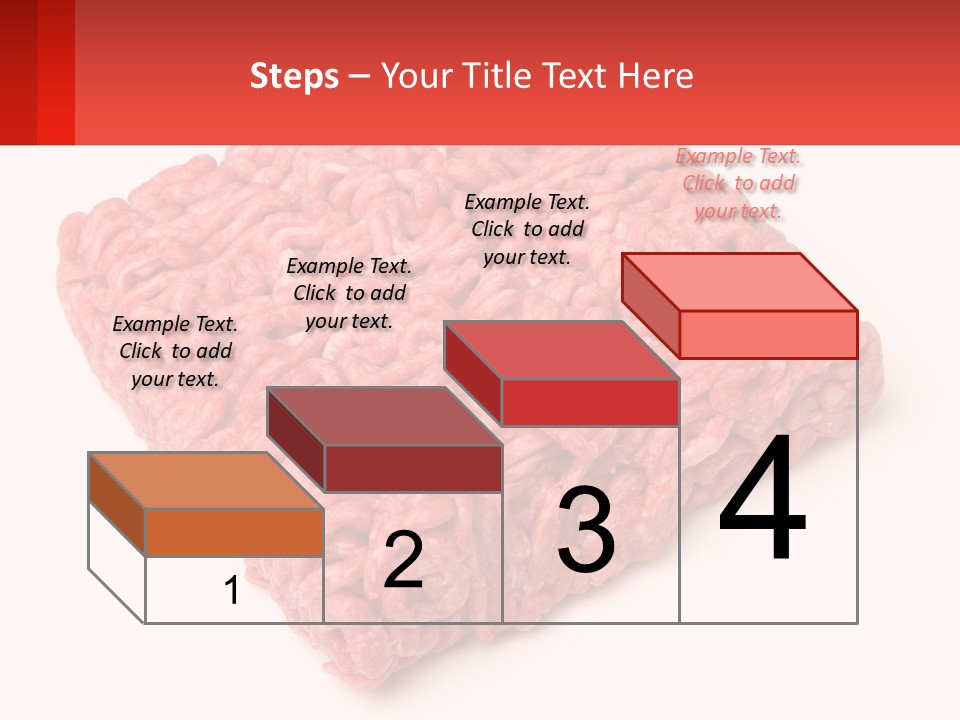 Steps – Your Title Text Here

Example Text. Click to add your text.

Example Text. Click to add your text.

Example Text. Click to add your text.

Example Text. Click to add your text.

1

2

3

4